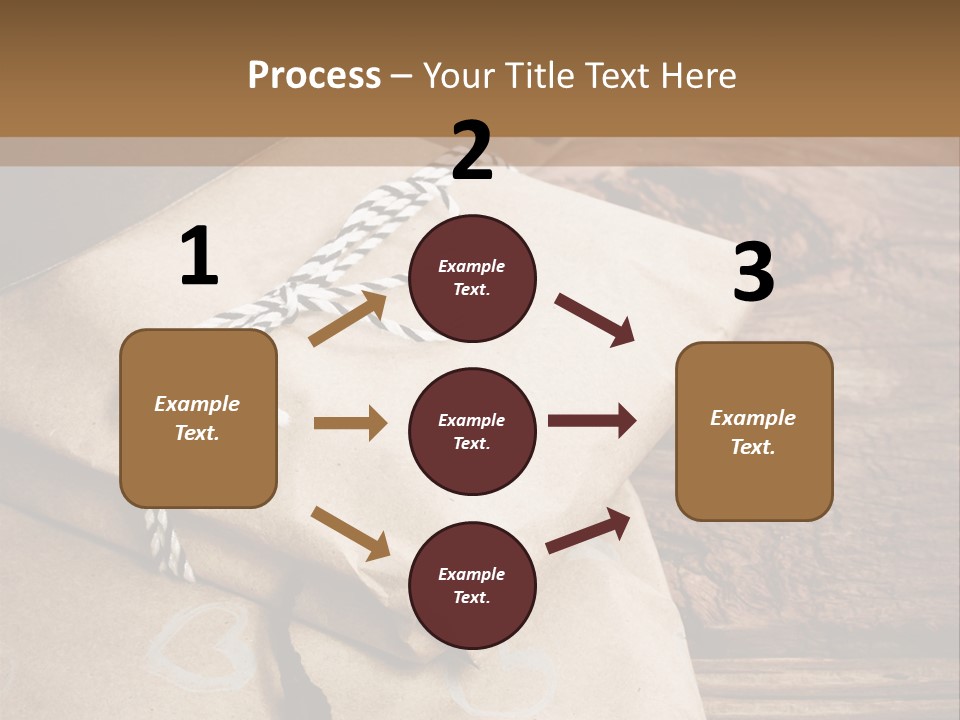 Process – Your Title Text Here

1

Example Text.

2

Example Text.

Example Text.

Example Text.

3

Example Text.